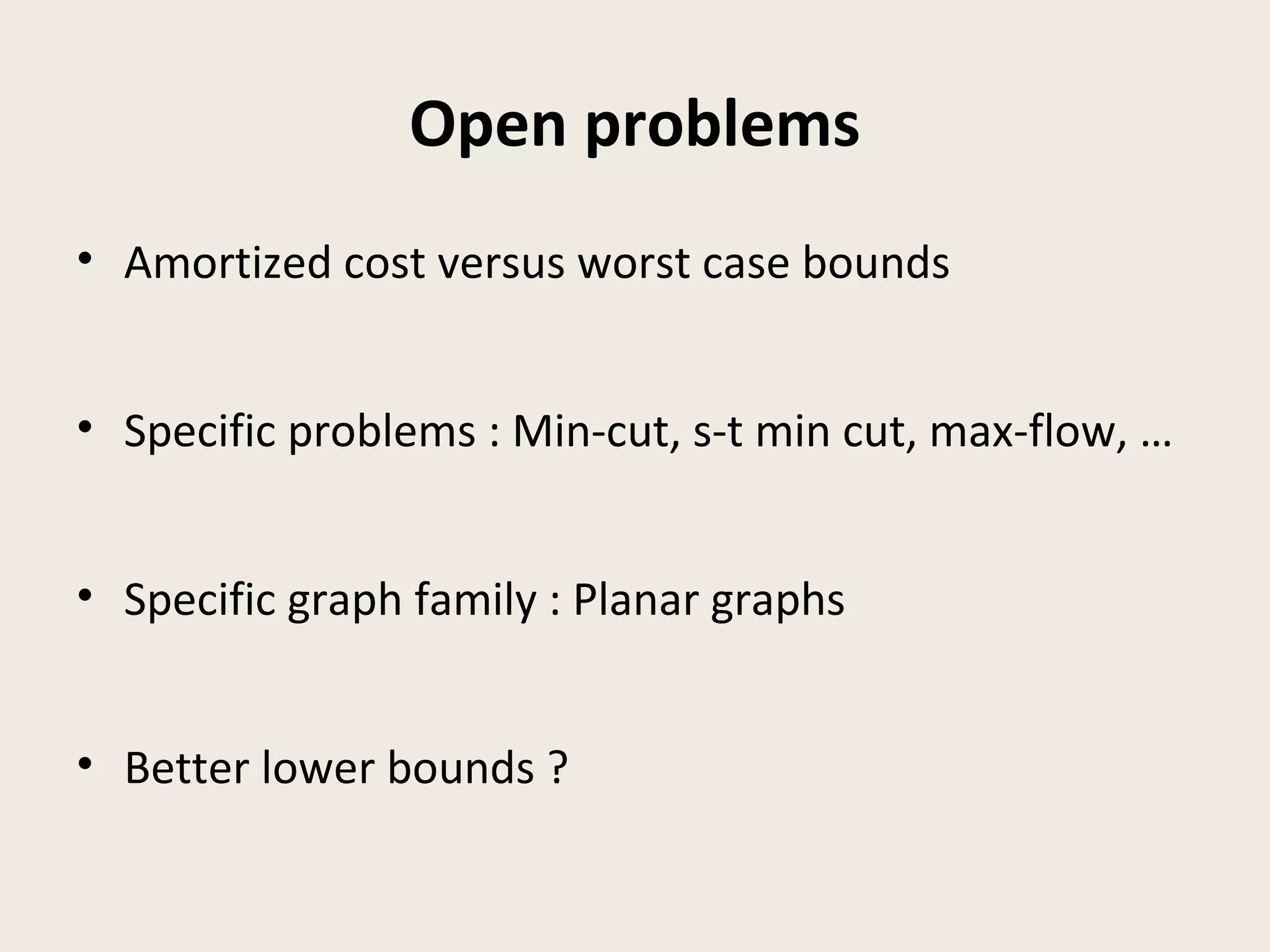 Open problems

• Amortized cost versus worst case bounds

• Specific problems : Min-cut, s-t min cut, max-flow, …

• Specific graph family : Planar graphs

• Better lower bounds ?